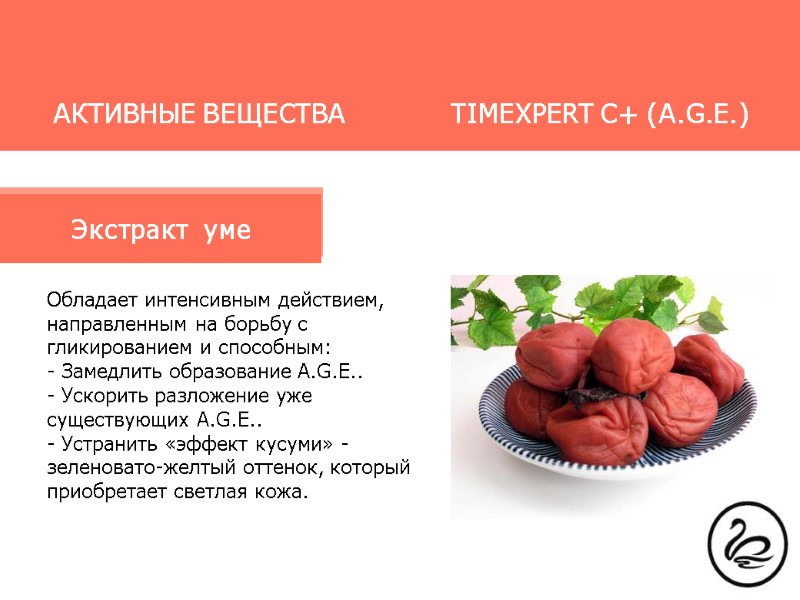 АКТИВНЫЕ ВЕЩЕСТВА TIMEXPERT C+ (A.G.E.)

Экстракт уме

Обладает интенсивным действием, направленным на борьбу с гликированием и способным:
- Замедлить образование A.G.E..
- Ускорить разложение уже существующих A.G.E..
- Устранить «эффект кусуми» - зеленовато-желтый оттенок, который приобретает светлая кожа.